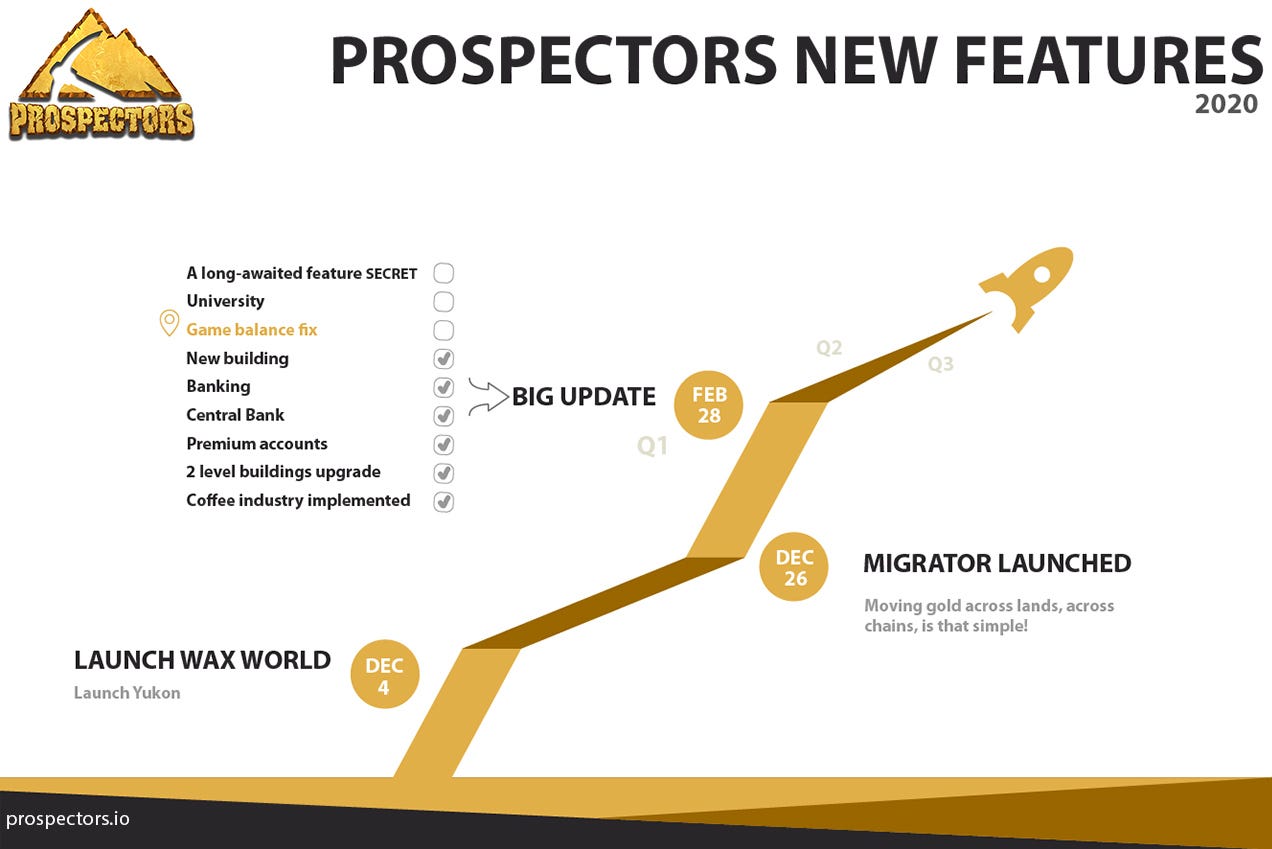 PROSPECTORS

PROSPECTORS NEW FEATURES
2020

A long-awaited feature SECRET
University
Game balance fix
New building
Banking
Central Bank
Premium accounts
2 level buildings upgrade
Coffee industry implemented

BIG UPDATE

FEB 28

Q1

Q2

Q3

DEC 26

MIGRATOR LAUNCHED

Moving gold across lands, across chains, is that simple!

LAUNCH WAX WORLD

Launch Yukon

DEC 4

prospectors.io